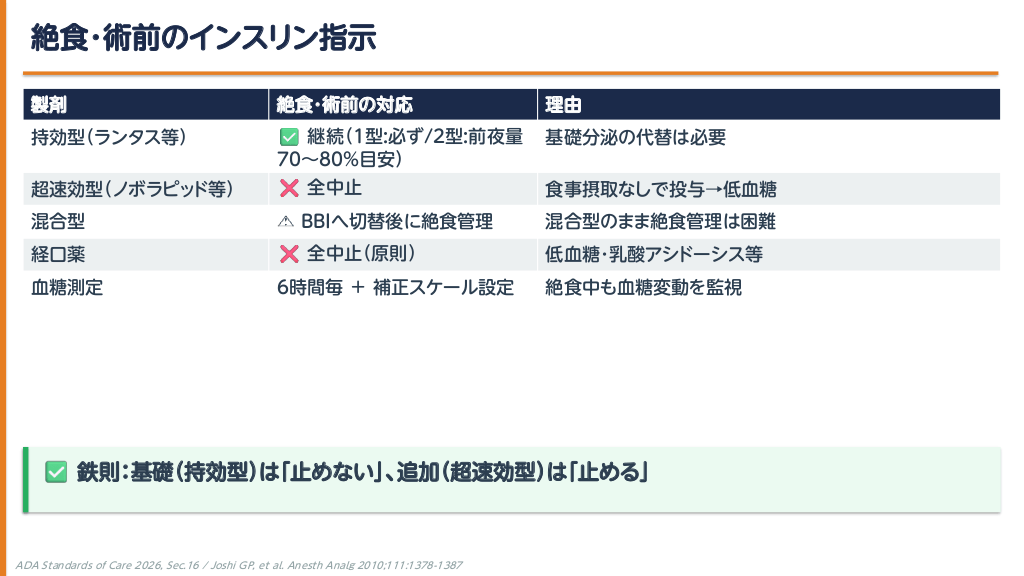 絶食・術前のインスリン指示

| 製剤 | 絶食・術前の対応 | 理由 |
|---|---|---|
| 持効型(ランタス等) | ✅ 継続(1型:必ず/2型:前夜量70〜80%目安) | 基礎分泌の代替は必要 |
| 超速効型(ノボラピッド等) | ❌ 全中止 | 食事摂取なしで投与→低血糖 |
| 混合型 | ⚠ BBIへ切替後に絶食管理 | 混合型のまま絶食管理は困難 |
| 経口薬 | ❌ 全中止(原則) | 低血糖・乳酸アシドーシス等 |
| 血糖測定 | 6時間毎 + 補正スケール設定 | 絶食中も血糖変動を監視 |

✅ 鉄則:基礎(持効型)は「止めない」、追加(超速効型)は「止める」

ADA Standards of Care 2026, Sec.16 / Joshi GP, et al. Anesth Analg 2010;111:1378-1387